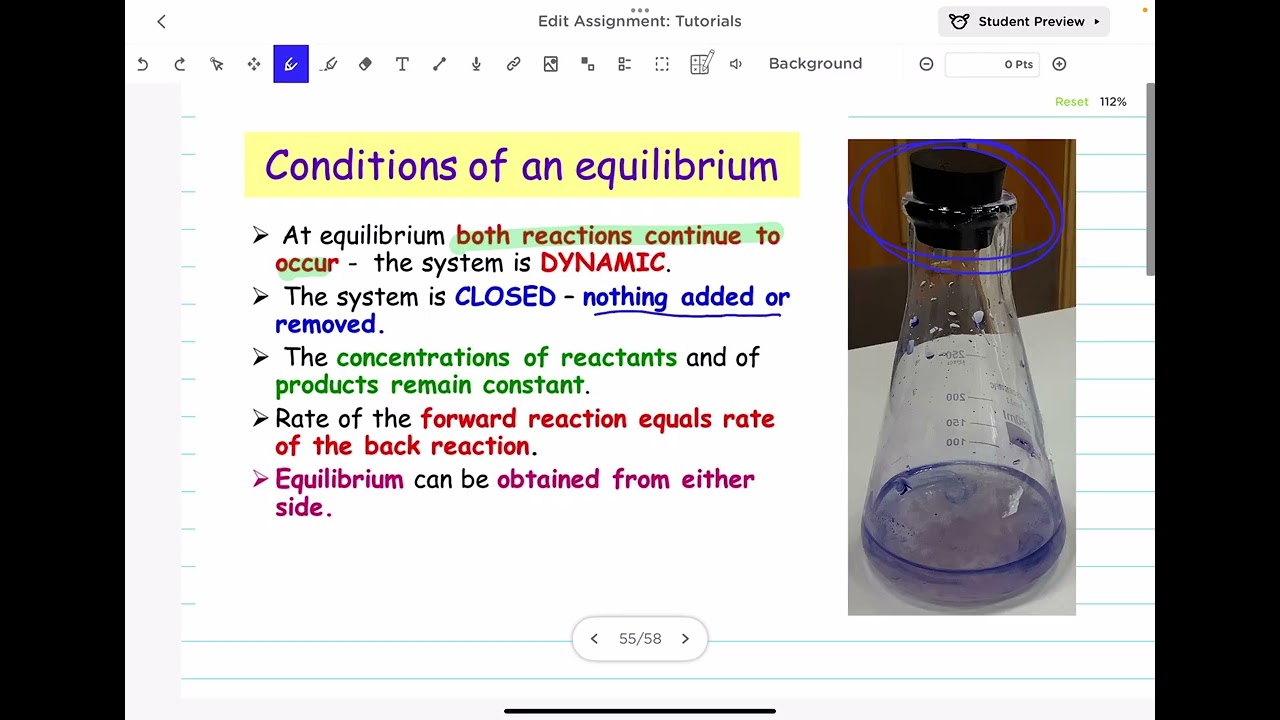 Edit Assignment: Tutorials

Student Preview

Background

0 Pts

Reset 112%

Conditions of an equilibrium

➢ At equilibrium both reactions continue to occur - the system is DYNAMIC.

➢ The system is CLOSED – nothing added or removed.

➢ The concentrations of reactants and of products remain constant.

➢ Rate of the forward reaction equals rate of the back reaction.

➢ Equilibrium can be obtained from either side.

250
200
150
100

55/58